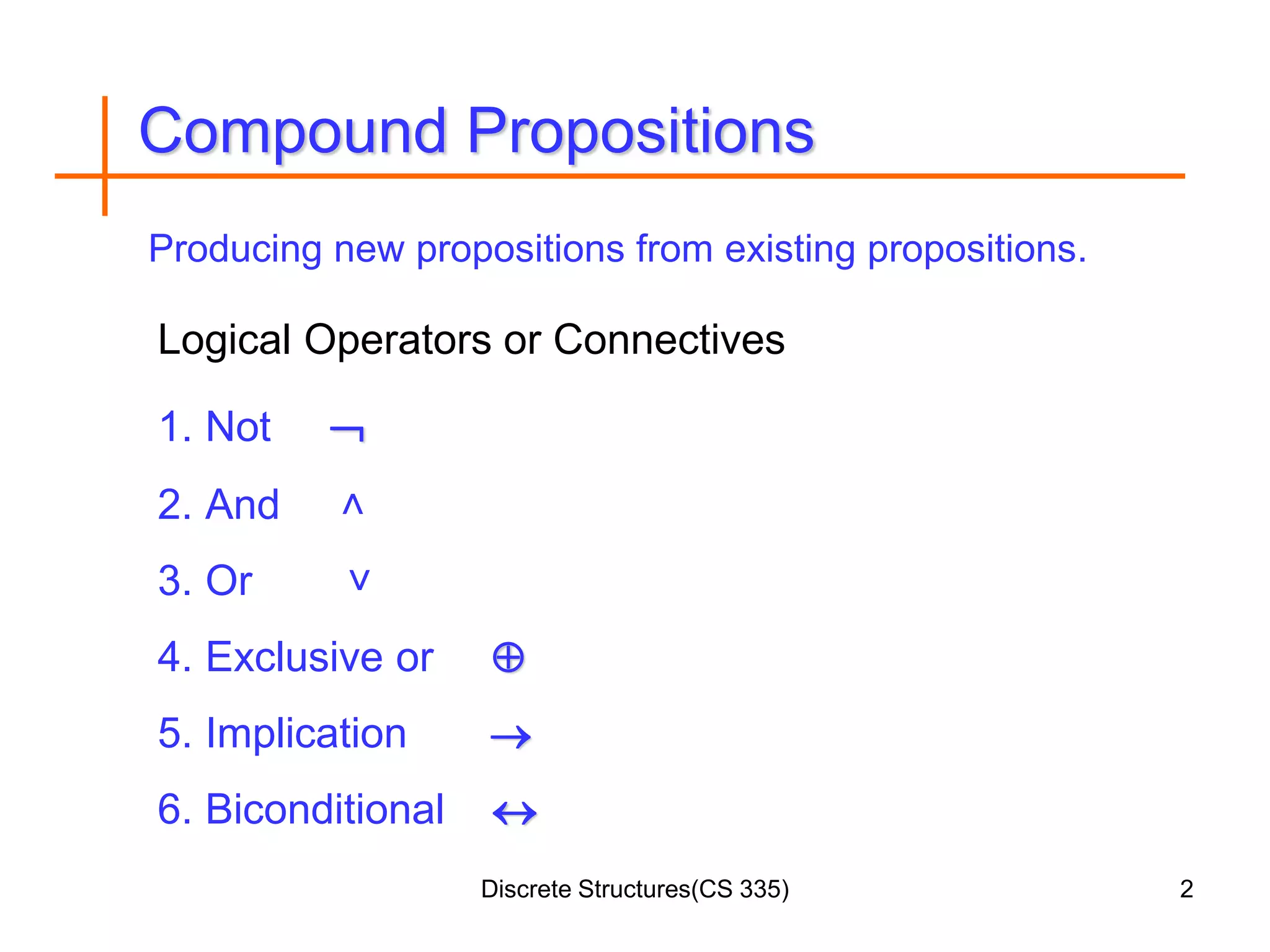 Compound Propositions

Producing new propositions from existing propositions.

Logical Operators or Connectives

1. Not $\neg$

2. And $\wedge$

3. Or $\vee$

4. Exclusive or $\oplus$

5. Implication $\rightarrow$

6. Biconditional $\leftrightarrow$

Discrete Structures(CS 335)

2